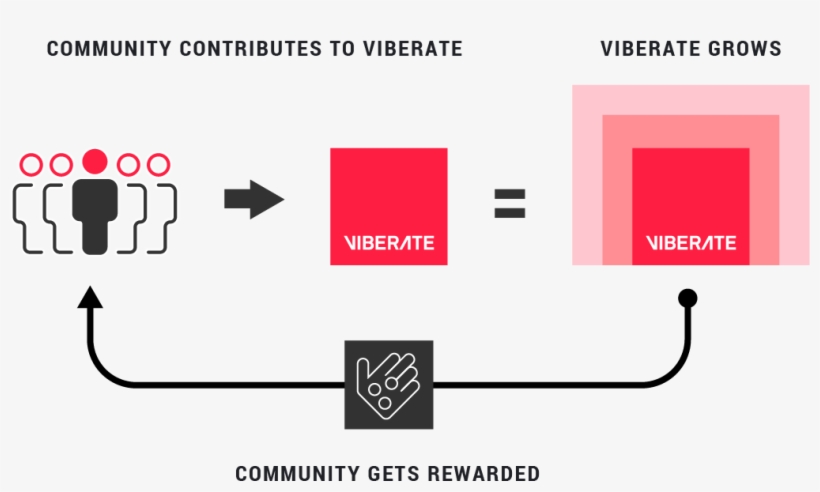 COMMUNITY CONTRIBUTES TO VIBERATE

VIBERATE GROWS

VIBERATE

=

VIBERATE

COMMUNITY GETS REWARDED